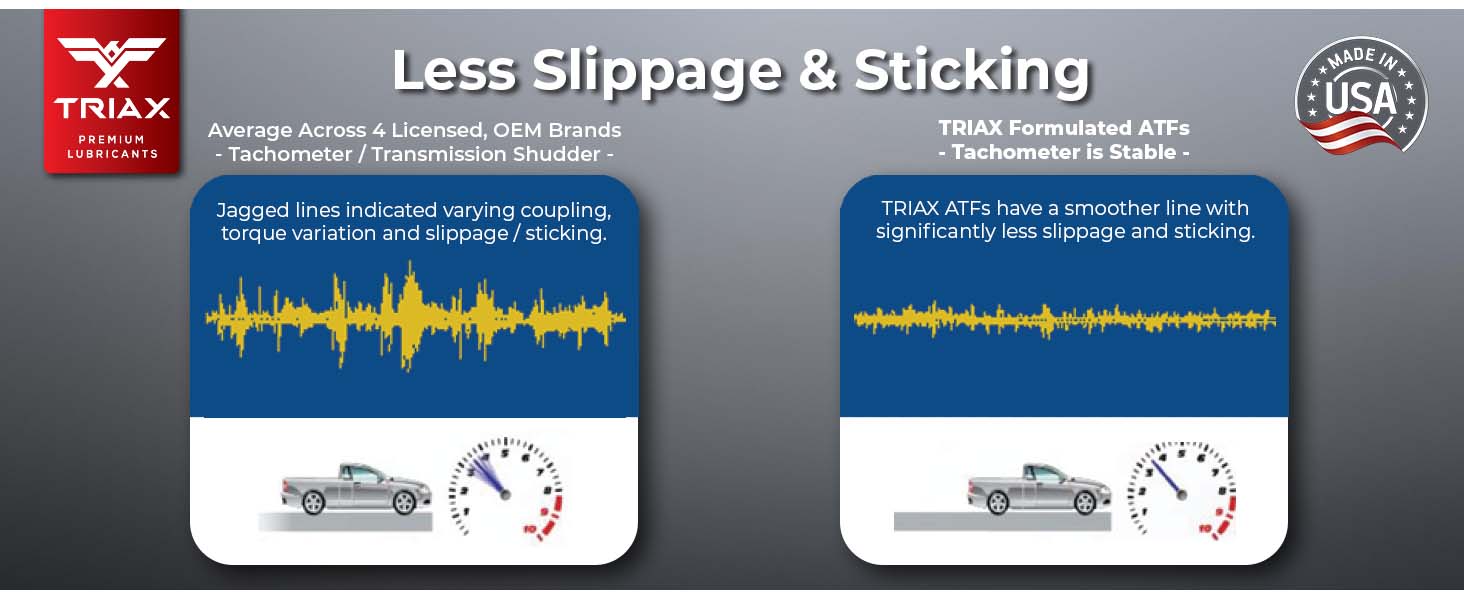 TRIAX
PREMIUM LUBRICANTS

Less Slippage & Sticking

MADE IN USA

Average Across 4 Licensed, OEM Brands
- Tachometer / Transmission Shudder -

Jagged lines indicated varying coupling, torque variation and slippage / sticking.

1 2 3 4 5 6 7 8 9 10

TRIAX Formulated ATFs
- Tachometer is Stable -

TRIAX ATFs have a smoother line with significantly less slippage and sticking.

1 2 3 4 5 6 7 8 9 10